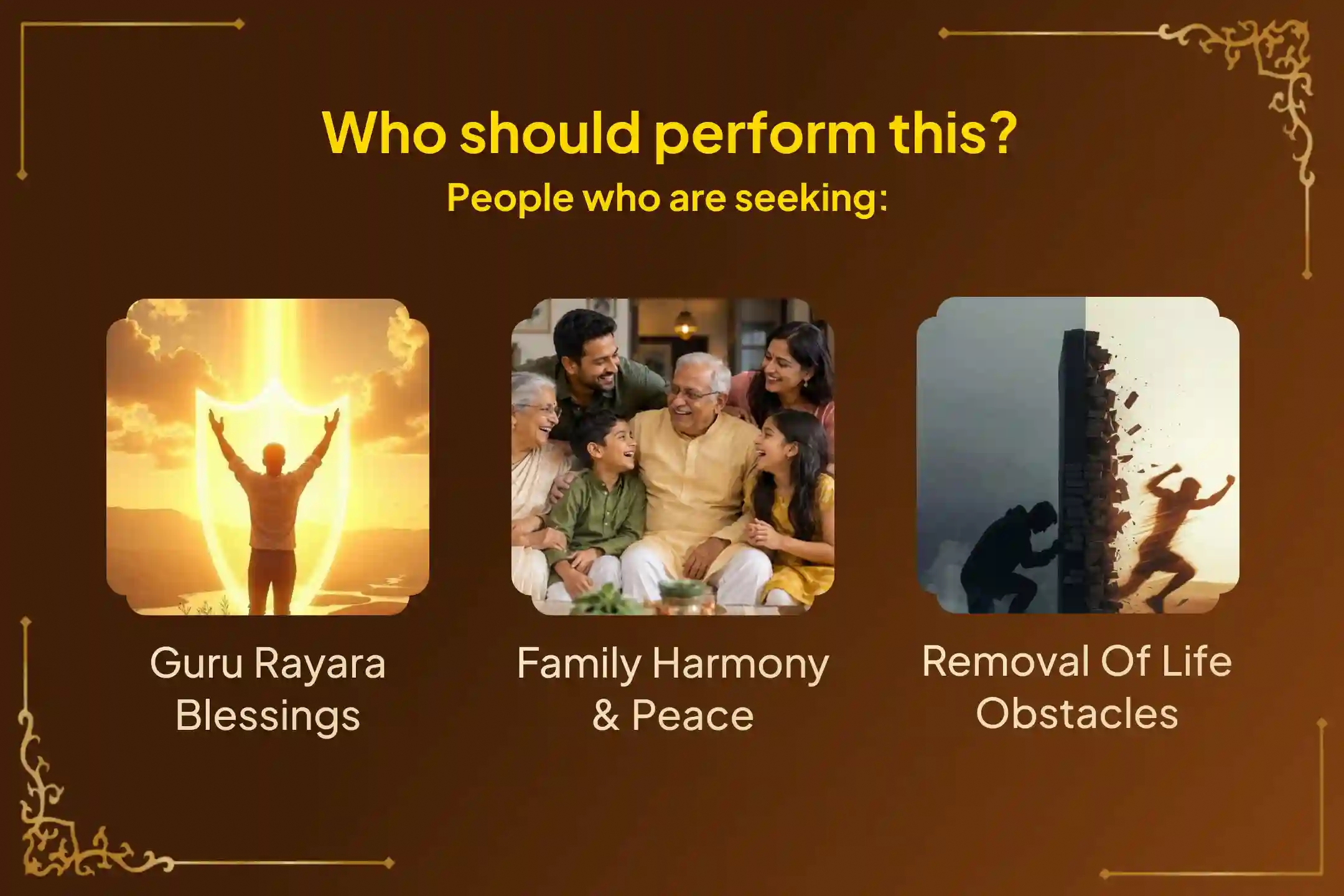 Who should perform this?
People who are seeking:

Guru Rayara Blessings

Family Harmony & Peace

Removal Of Life Obstacles